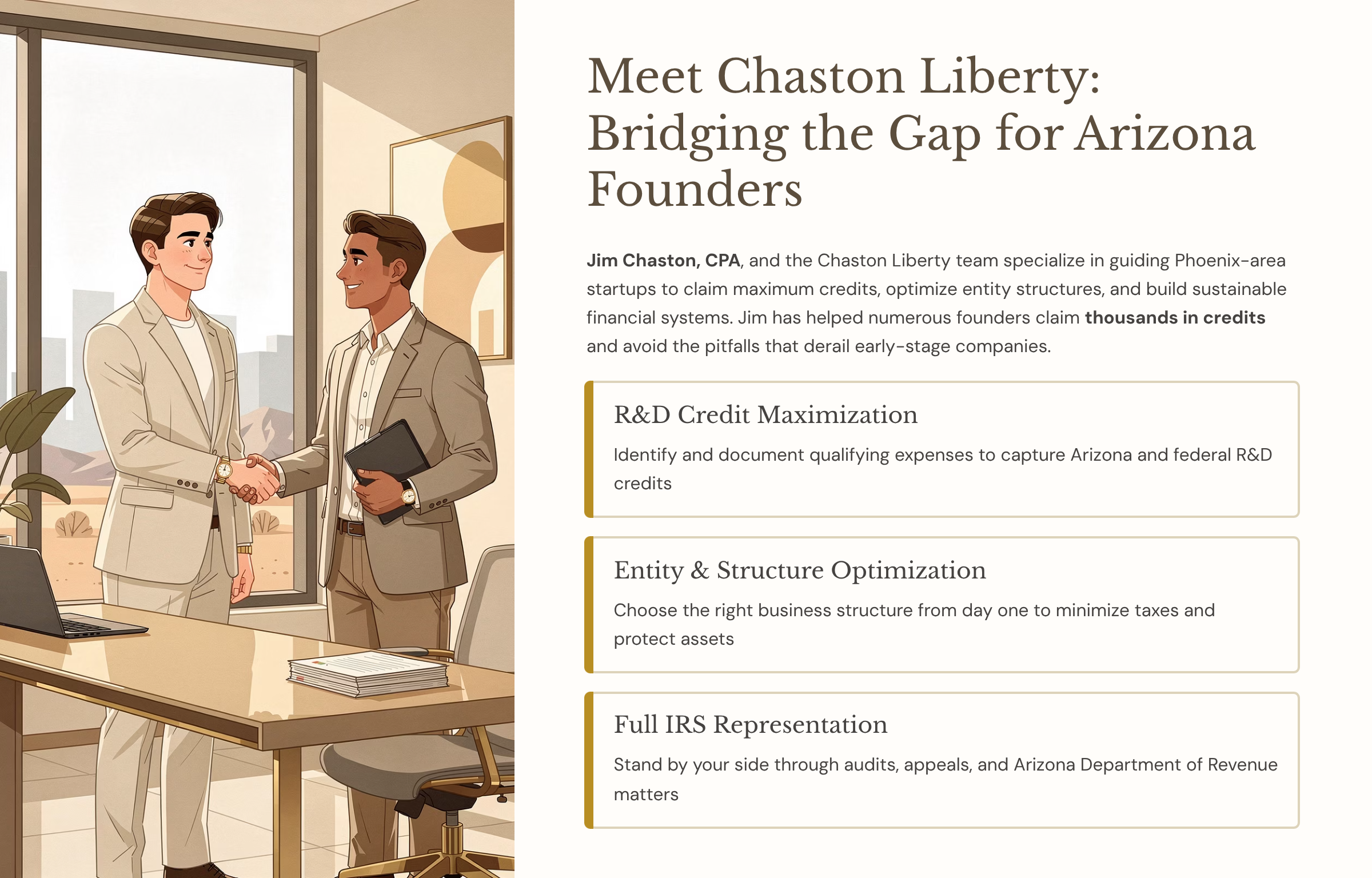 Meet Chaston Liberty: Bridging the Gap for Arizona Founders

Jim Chaston, CPA, and the Chaston Liberty team specialize in guiding Phoenix-area startups to claim maximum credits, optimize entity structures, and build sustainable financial systems. Jim has helped numerous founders claim thousands in credits and avoid the pitfalls that derail early-stage companies.

R&D Credit Maximization

Identify and document qualifying expenses to capture Arizona and federal R&D credits

Entity & Structure Optimization

Choose the right business structure from day one to minimize taxes and protect assets

Full IRS Representation

Stand by your side through audits, appeals, and Arizona Department of Revenue matters